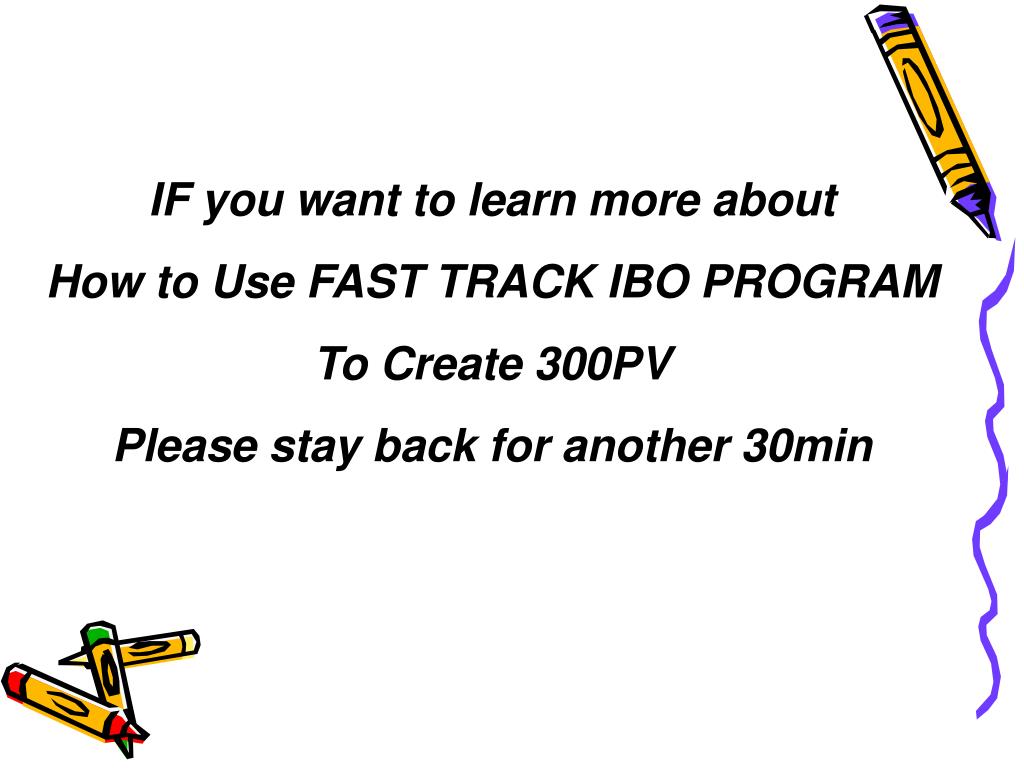 IF you want to learn more about
How to Use FAST TRACK IBO PROGRAM
To Create 300PV
Please stay back for another 30min